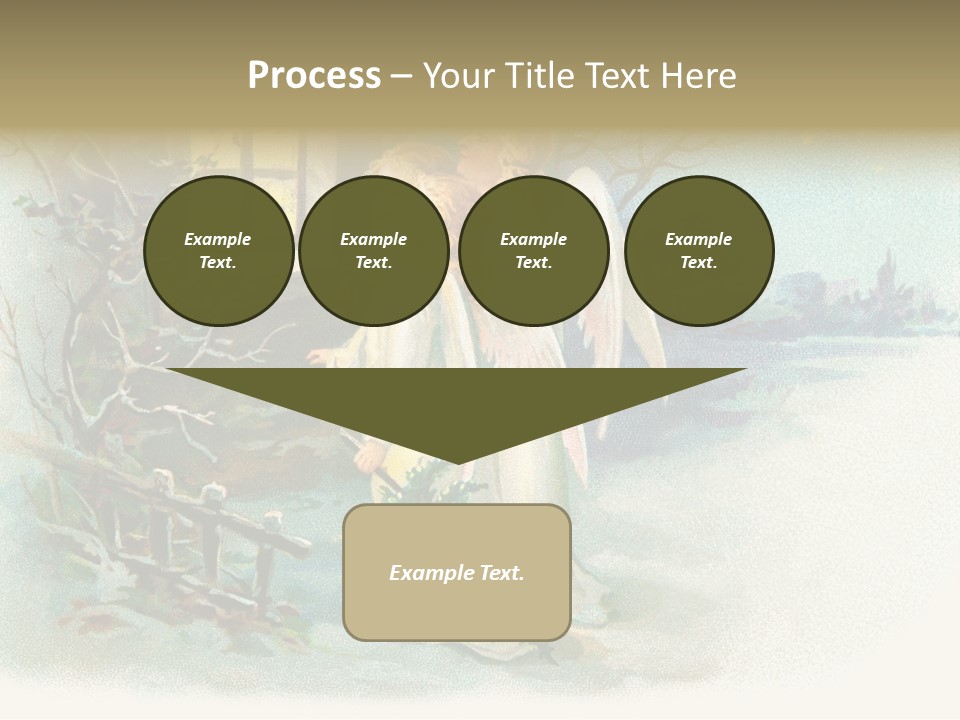 Process – Your Title Text Here

Example Text.

Example Text.

Example Text.

Example Text.

Example Text.